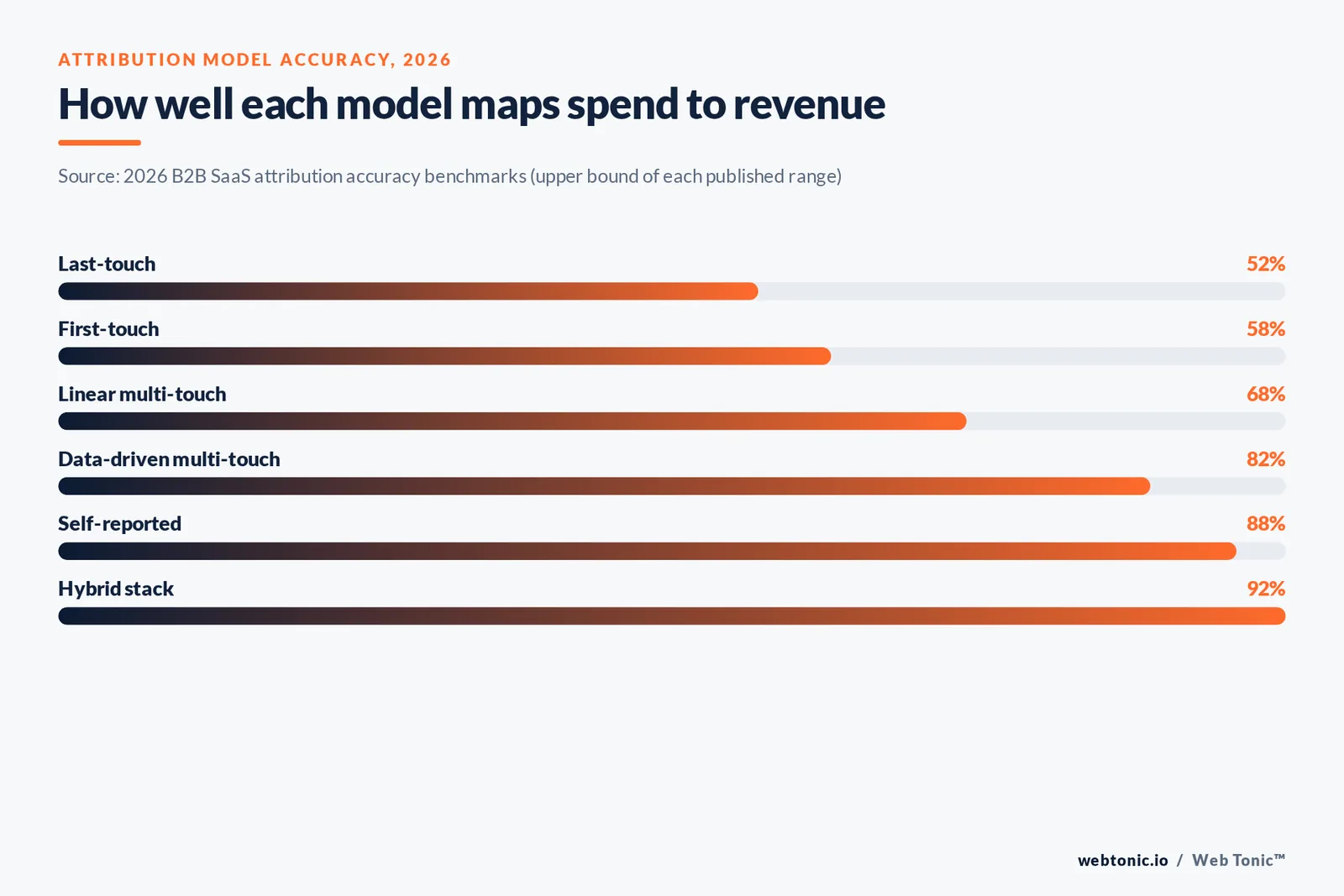 ATTRIBUTION MODEL ACCURACY, 2026

How well each model maps spend to revenue

Source: 2026 B2B SaaS attribution accuracy benchmarks (upper bound of each published range)

Last-touch 52%

First-touch 58%

Linear multi-touch 68%

Data-driven multi-touch 82%

Self-reported 88%

Hybrid stack 92%

webtonic.io / Web Tonic™